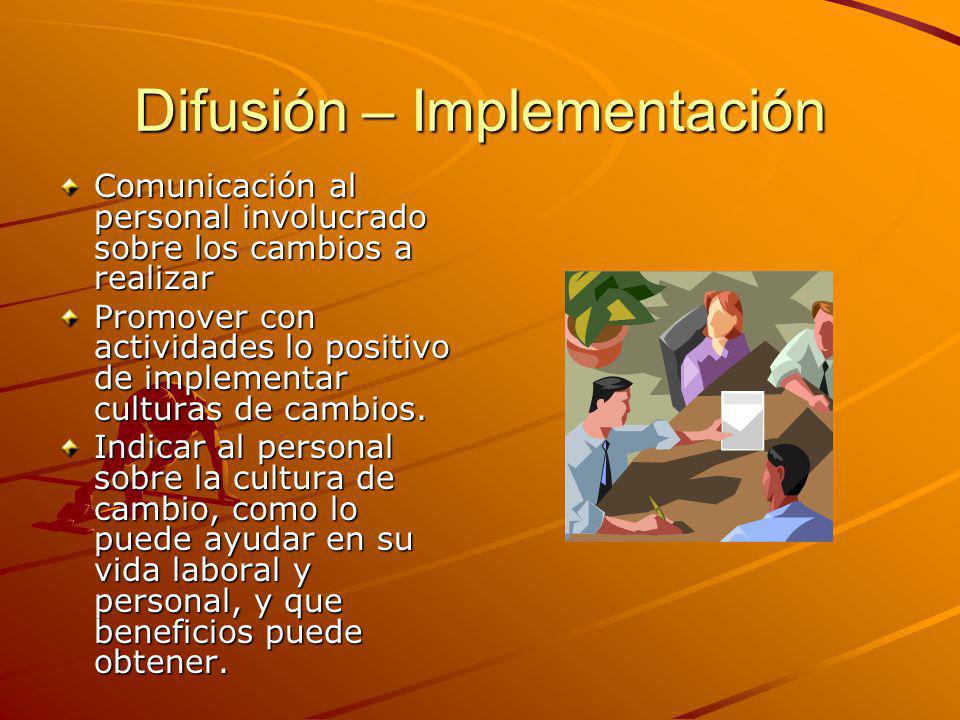 Difusión – Implementación

Comunicación al personal involucrado sobre los cambios a realizar

Promover con actividades lo positivo de implementar culturas de cambios.

Indicar al personal sobre la cultura de cambio, como lo puede ayudar en su vida laboral y personal, y que beneficios puede obtener.